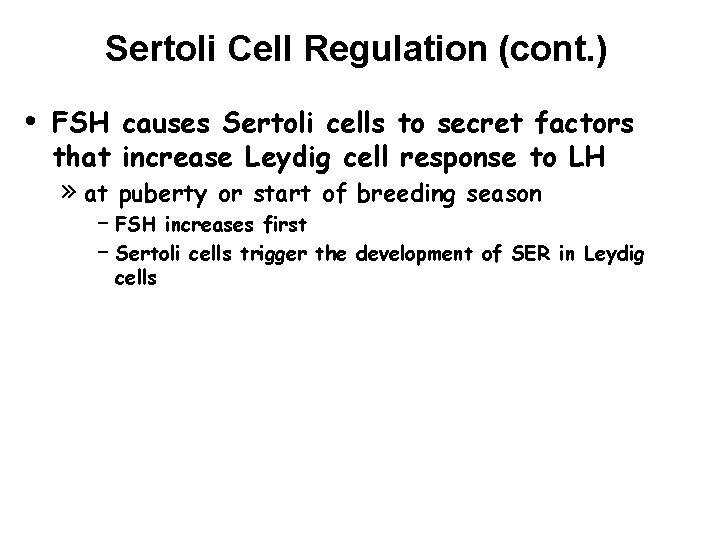 Sertoli Cell Regulation (cont.)

• FSH causes Sertoli cells to secret factors that increase Leydig cell response to LH

» at puberty or start of breeding season

– FSH increases first

– Sertoli cells trigger the development of SER in Leydig cells